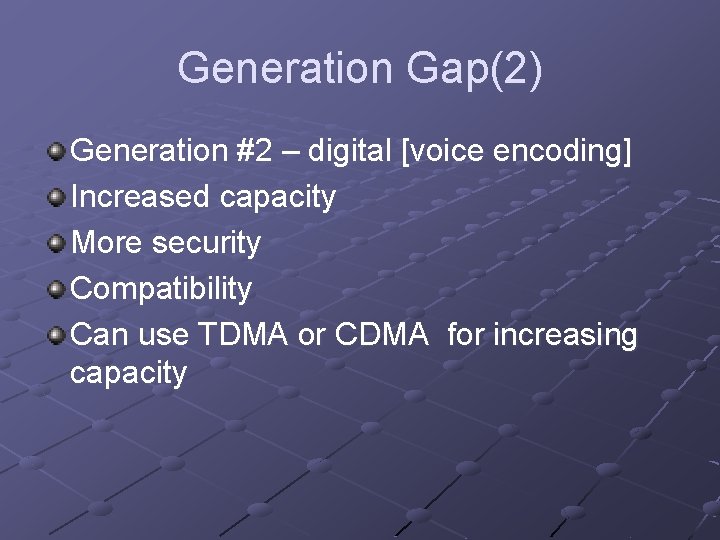 Generation Gap(2)

Generation #2 – digital [voice encoding]

Increased capacity

More security

Compatibility

Can use TDMA or CDMA for increasing capacity